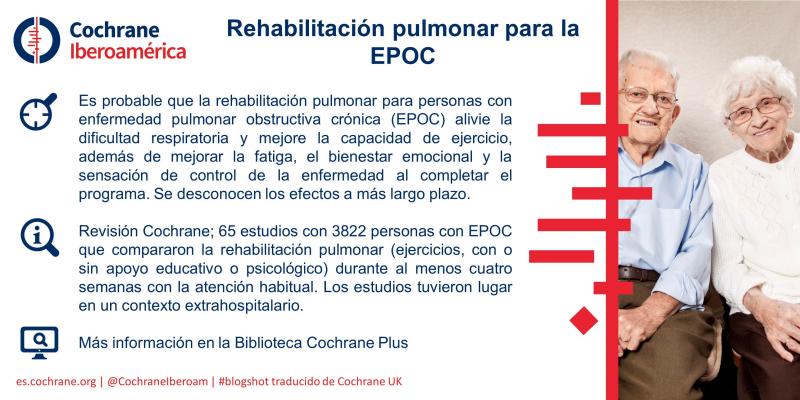 Cochrane
Iberoamérica

Rehabilitación pulmonar para la EPOC

Es probable que la rehabilitación pulmonar para personas con enfermedad pulmonar obstructiva crónica (EPOC) alivie la dificultad respiratoria y mejore la capacidad de ejercicio, además de mejorar la fatiga, el bienestar emocional y la sensación de control de la enfermedad al completar el programa. Se desconocen los efectos a más largo plazo.

Revisión Cochrane; 65 estudios con 3822 personas con EPOC que compararon la rehabilitación pulmonar (ejercicios, con o sin apoyo educativo o psicológico) durante al menos cuatro semanas con la atención habitual. Los estudios tuvieron lugar en un contexto extrahospitalario.

Más información en la Biblioteca Cochrane Plus

es.cochrane.org | @CochraneIberoam | #blogshot traducido de Cochrane UK